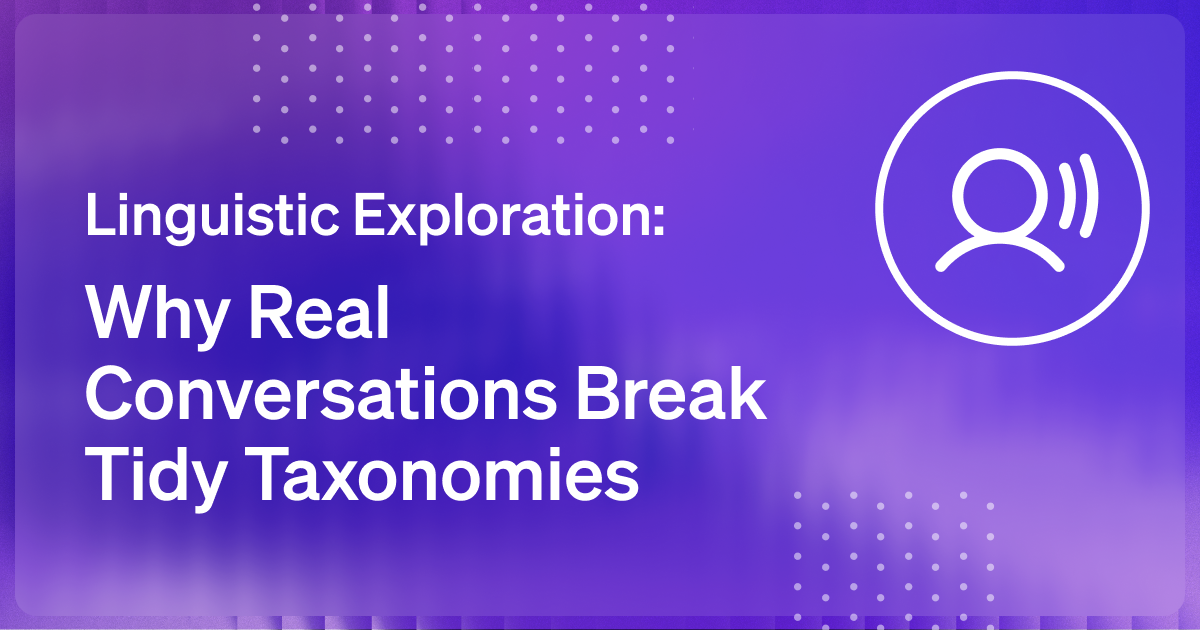 Linguistic Exploration:

Why Real Conversations Break Tidy Taxonomies